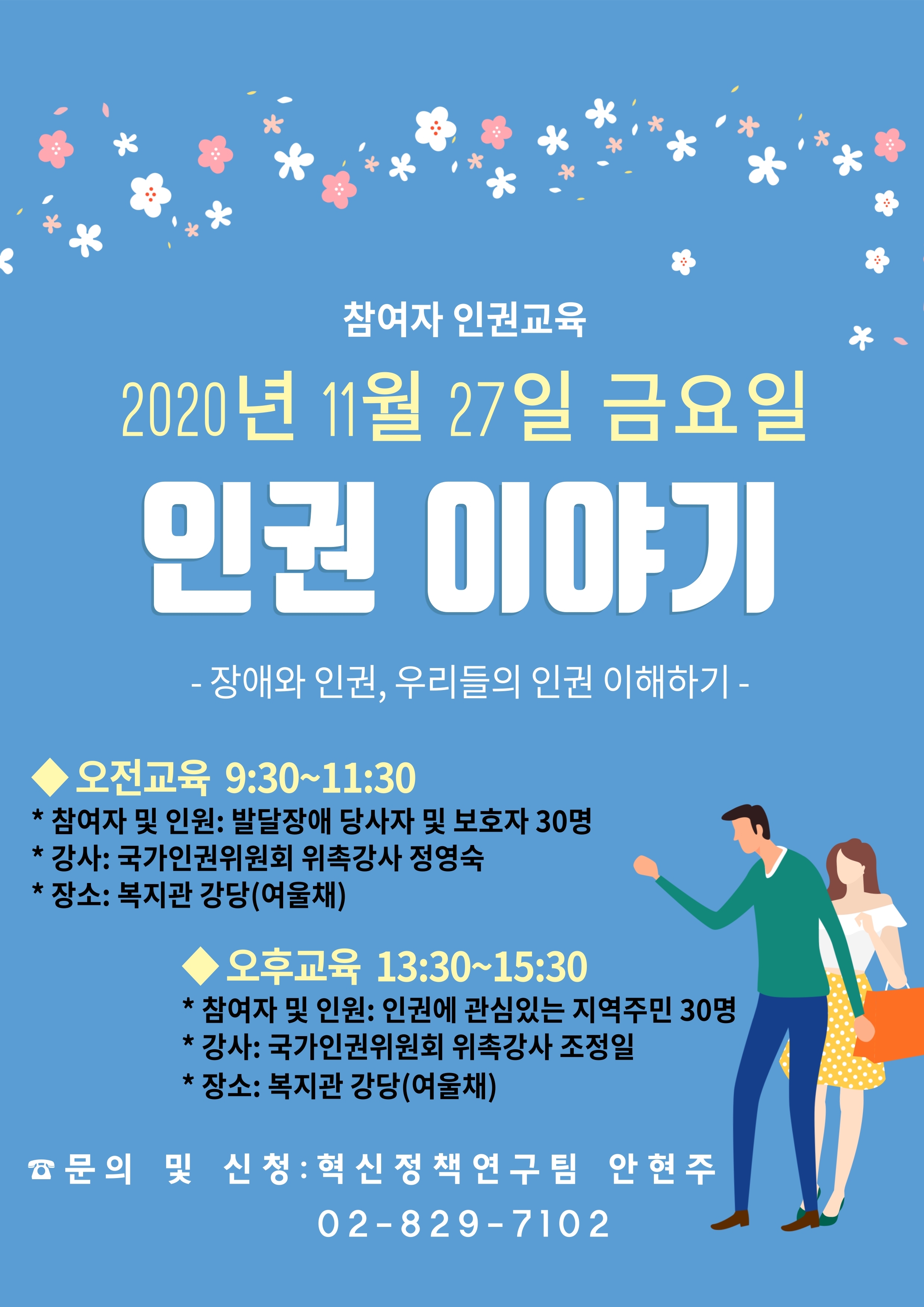 참여자 인권교육

2020년 11월 27일 금요일

인권 이야기

- 장애와 인권, 우리들의 인권 이해하기 -

◆ 오전교육 9:30~11:30

* 참여자 및 인원: 발달장애 당사자 및 보호자 30명
* 강사: 국가인권위원회 위촉강사 정영숙
* 장소: 복지관 강당(여울채)

◆ 오후교육 13:30~15:30

* 참여자 및 인원: 인권에 관심있는 지역주민 30명
* 강사: 국가인권위원회 위촉강사 조정일
* 장소: 복지관 강당(여울채)

☎ 문의 및 신청: 혁신정책연구팀 안현주
02-829-7102